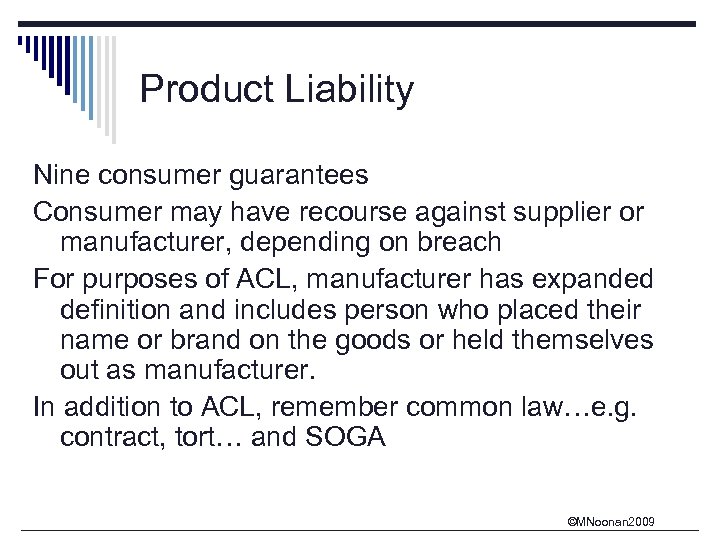 Product Liability

Nine consumer guarantees

Consumer may have recourse against supplier or manufacturer, depending on breach

For purposes of ACL, manufacturer has expanded definition and includes person who placed their name or brand on the goods or held themselves out as manufacturer.

In addition to ACL, remember common law…e.g. contract, tort… and SOGA

©MNoonan2009